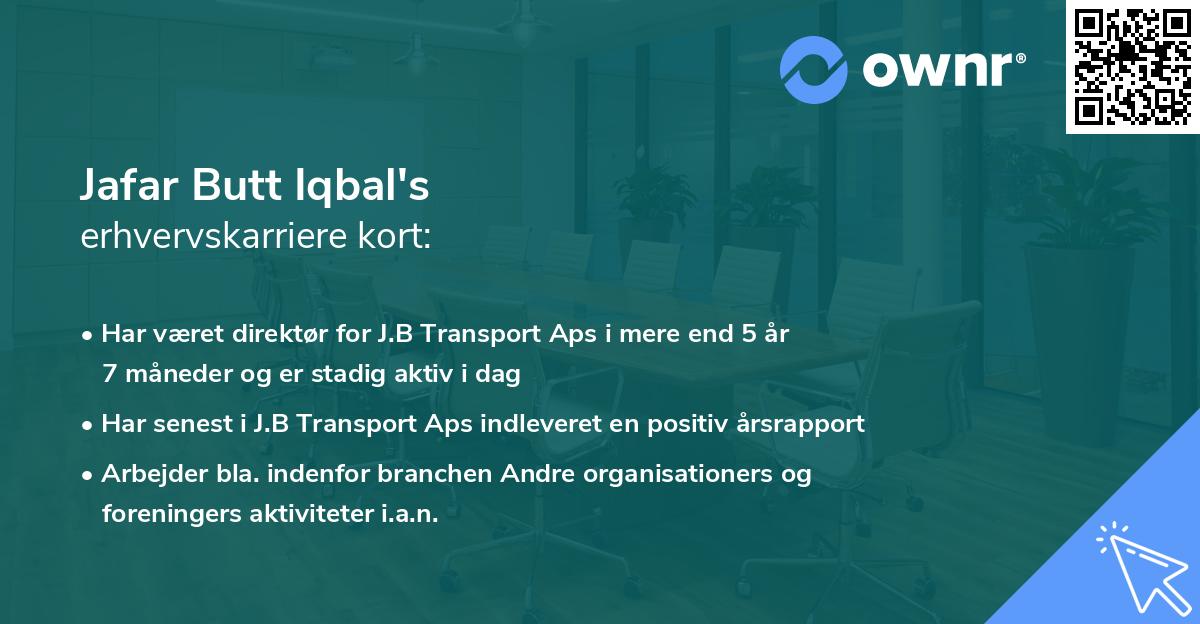 ownr®

Jafar Butt Iqbal's
erhvervskarriere kort:

• Har været direktør for J.B Transport Aps i mere end 5 år 7 måneder og er stadig aktiv i dag

• Har senest i J.B Transport Aps indleveret en positiv årsrapport

• Arbejder bla. indenfor branchen Andre organisationers og foreningers aktiviteter i.a.n.